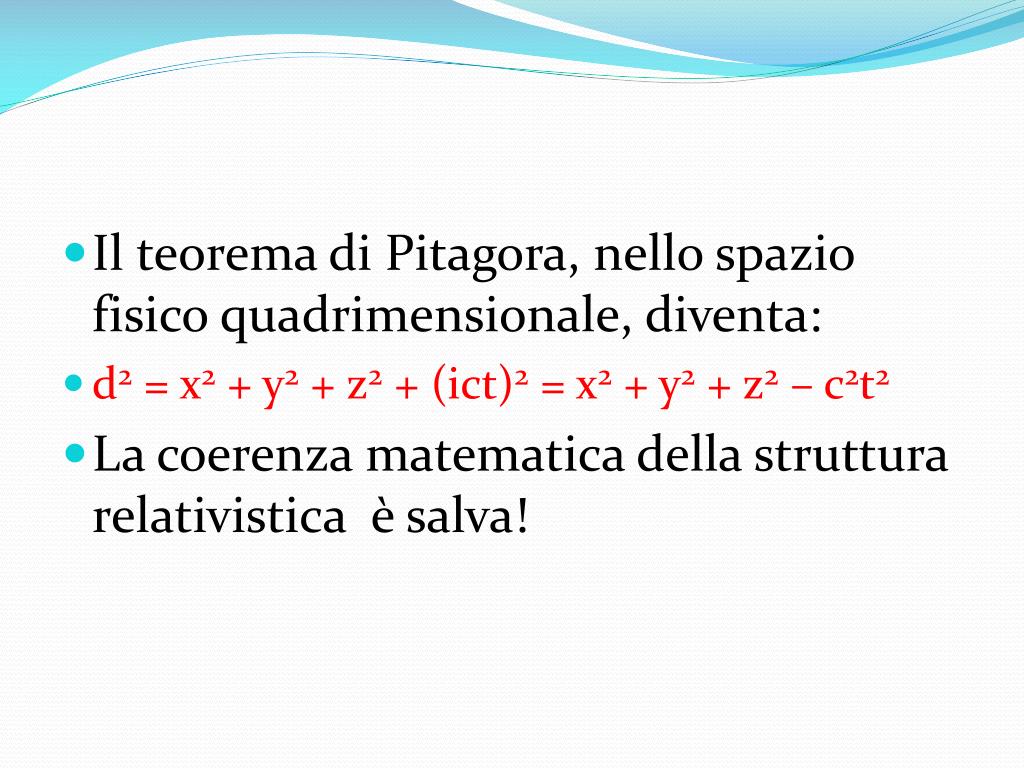 Il teorema di Pitagora, nello spazio fisico quadrimensionale, diventa:

$d^2 = x^2 + y^2 + z^2 + (ict)^2 = x^2 + y^2 + z^2 - c^2t^2$

La coerenza matematica della struttura relativistica è salva!